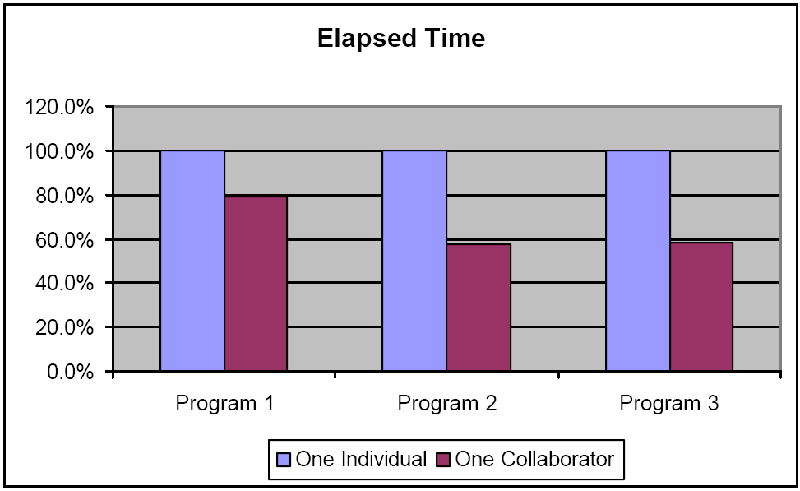 Elapsed Time

120.0%
100.0%
80.0%
60.0%
40.0%
20.0%
0.0%

Program 1
Program 2
Program 3

One Individual
One Collaborator